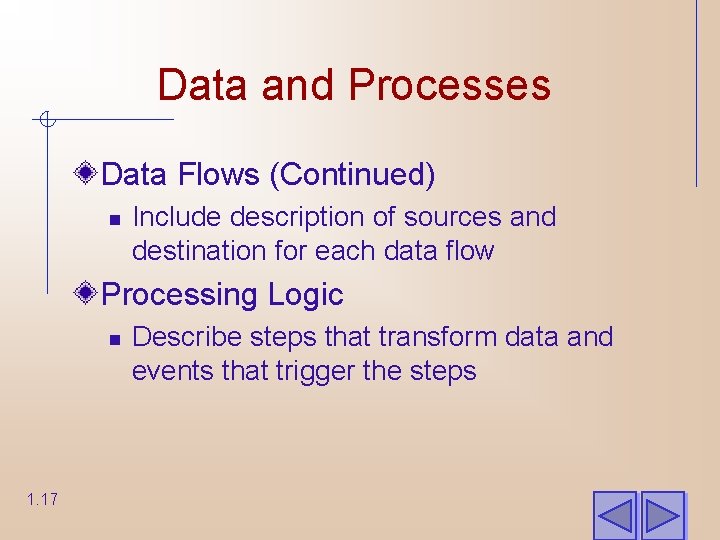 Data and Processes

Data Flows (Continued)

Include description of sources and destination for each data flow

Processing Logic

Describe steps that transform data and events that trigger the steps

1.17